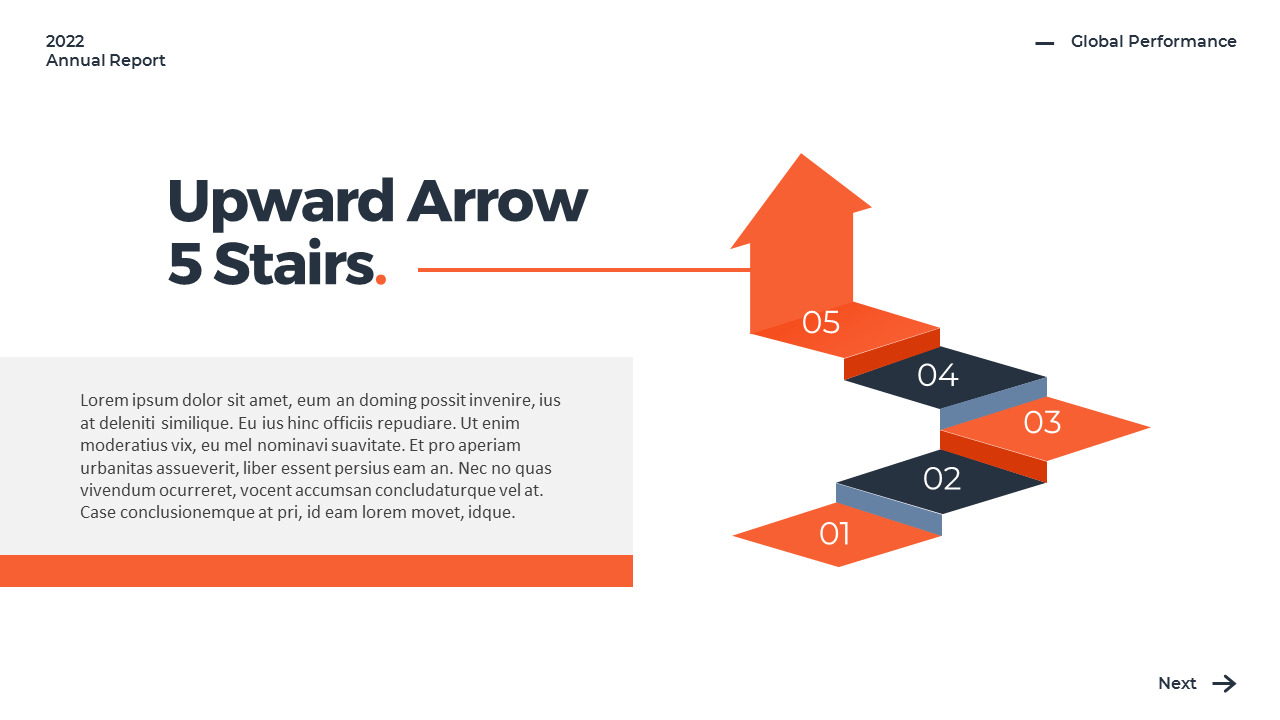 2022
Annual Report

Global Performance

Upward Arrow
5 Stairs.

Lorem ipsum dolor sit amet, eum an doming possit invenire, ius at deleniti similique. Eu ius hinc officiis repudiare. Ut enim moderatius vix, eu mel nominavi suavitate. Et pro aperiam urbanitas assueverit, liber essent persius eam an. Nec no quas vivendum ocurreret, vocent accumsan concludaturque vel at. Case conclusionemque at pri, id eam lorem movet, idque.

05
04
03
02
01

Next